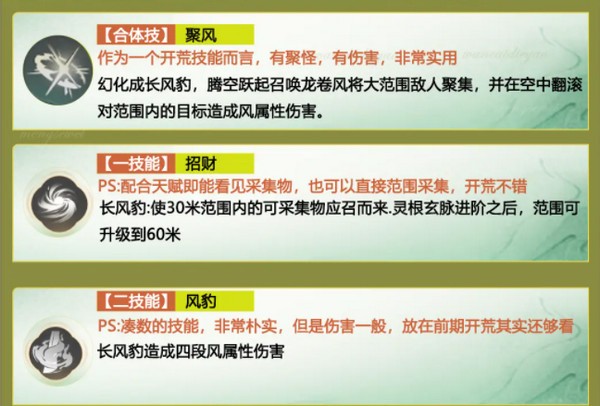 【合体技】 聚风
作为一个开荒技能而言，有聚怪，有伤害，非常实用
幻化成长风豹，腾空跃起召唤龙卷风将大范围敌人聚集，并在空中翻滚对范围内的目标造成风属性伤害。

【一技能】 招财
PS:配合天赋即能看见采集物，也可以直接范围采集，开荒不错
长风豹:使30米范围内的可采集物应召而来.灵根玄脉进阶之后，范围可升级到60米

【二技能】 风豹
PS:凑数的技能，非常朴实，但是伤害一般，放在前期开荒其实还够看
长风豹造成四段风属性伤害